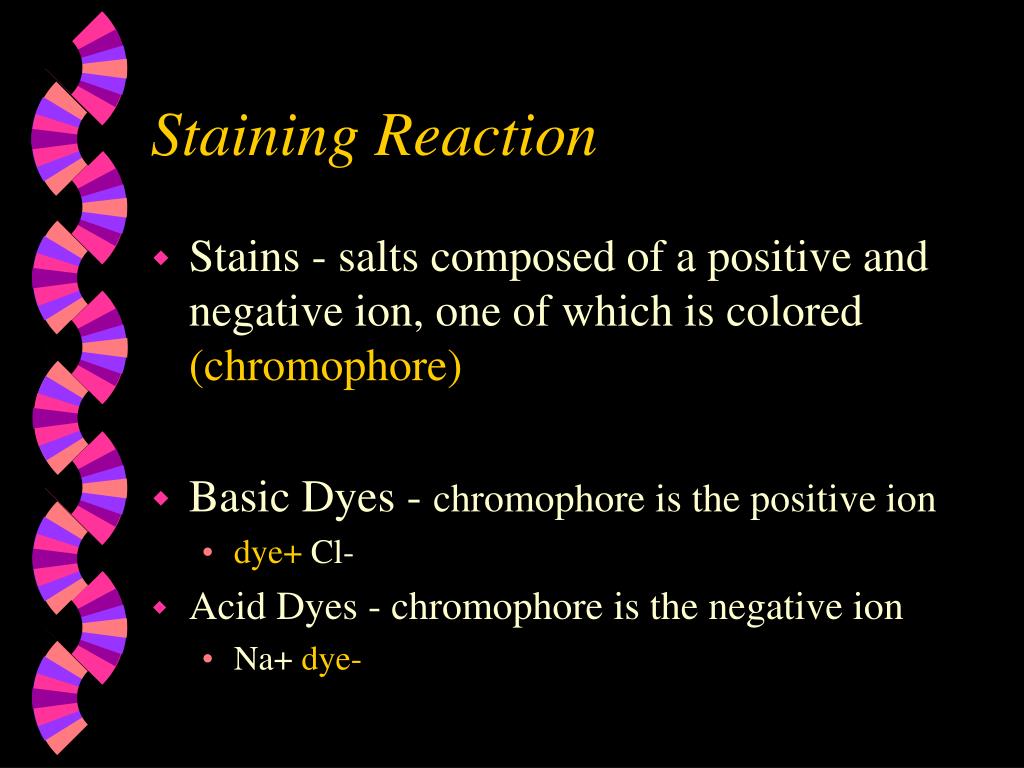 Staining Reaction

- Stains - salts composed of a positive and negative ion, one of which is colored (chromophore)

- Basic Dyes - chromophore is the positive ion
  - dye+ Cl-
- Acid Dyes - chromophore is the negative ion
  - Na+ dye-